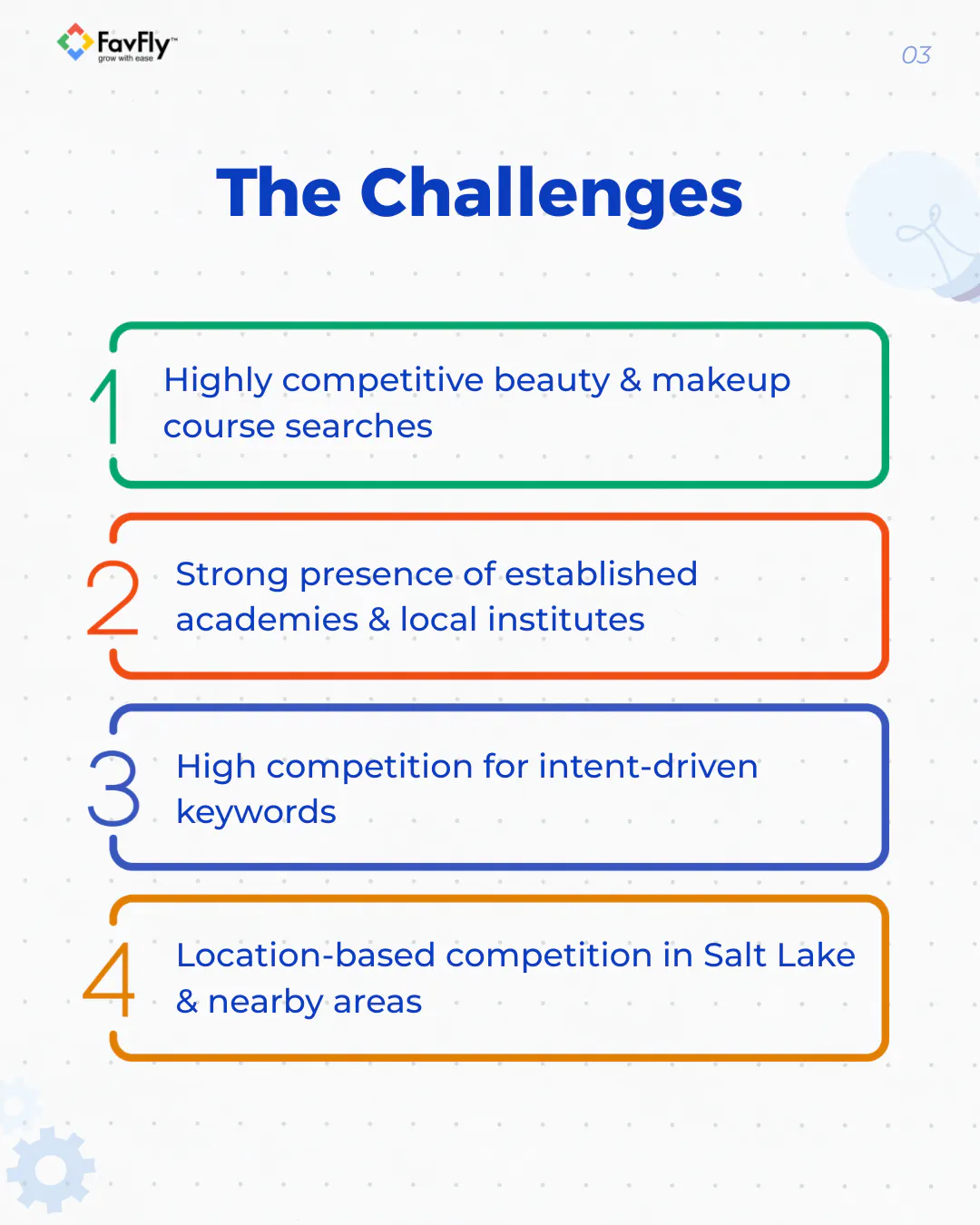 FavFly™
grow with ease

03

The Challenges

1 Highly competitive beauty & makeup course searches

2 Strong presence of established academies & local institutes

3 High competition for intent-driven keywords

4 Location-based competition in Salt Lake & nearby areas